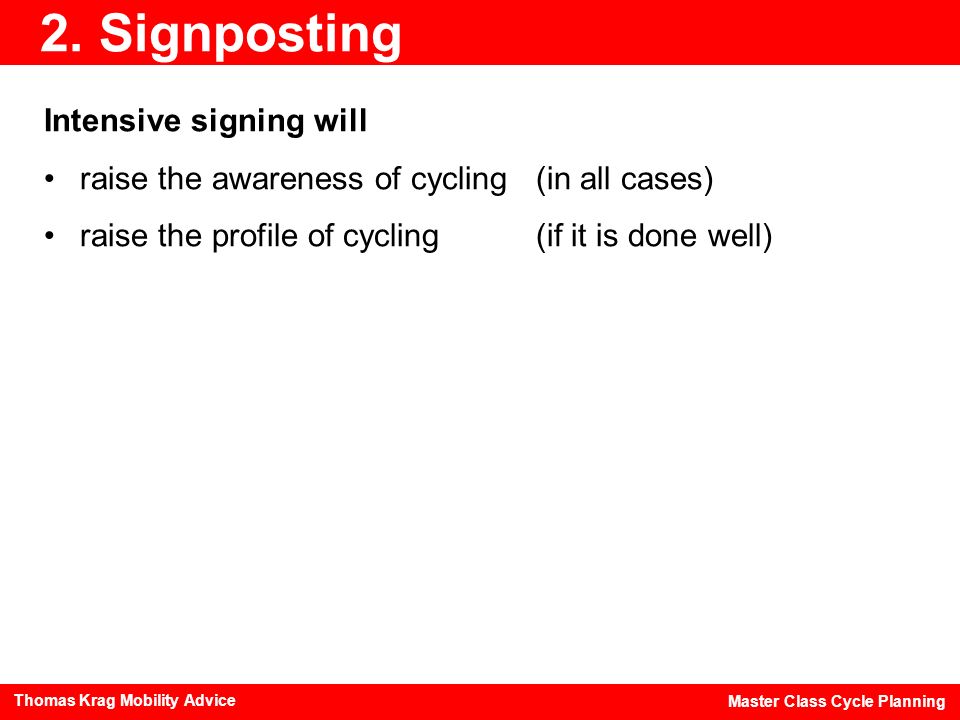 2. Signposting

Intensive signing will

• raise the awareness of cycling (in all cases)

• raise the profile of cycling (if it is done well)

Thomas Krag Mobility Advice

Master Class Cycle Planning